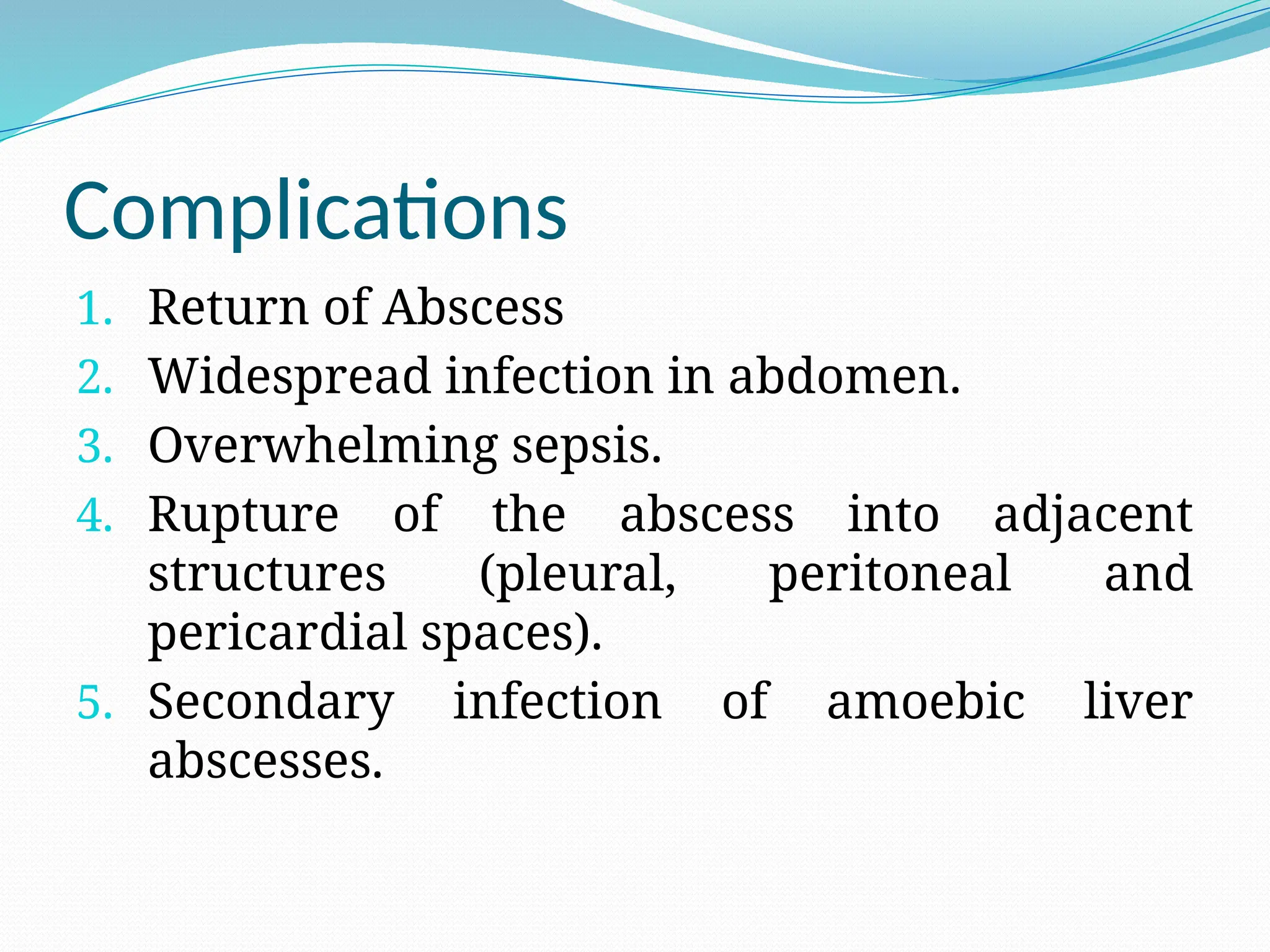 Complications

1. Return of Abscess
2. Widespread infection in abdomen.
3. Overwhelming sepsis.
4. Rupture of the abscess into adjacent structures (pleural, peritoneal and pericardial spaces).
5. Secondary infection of amoebic liver abscesses.